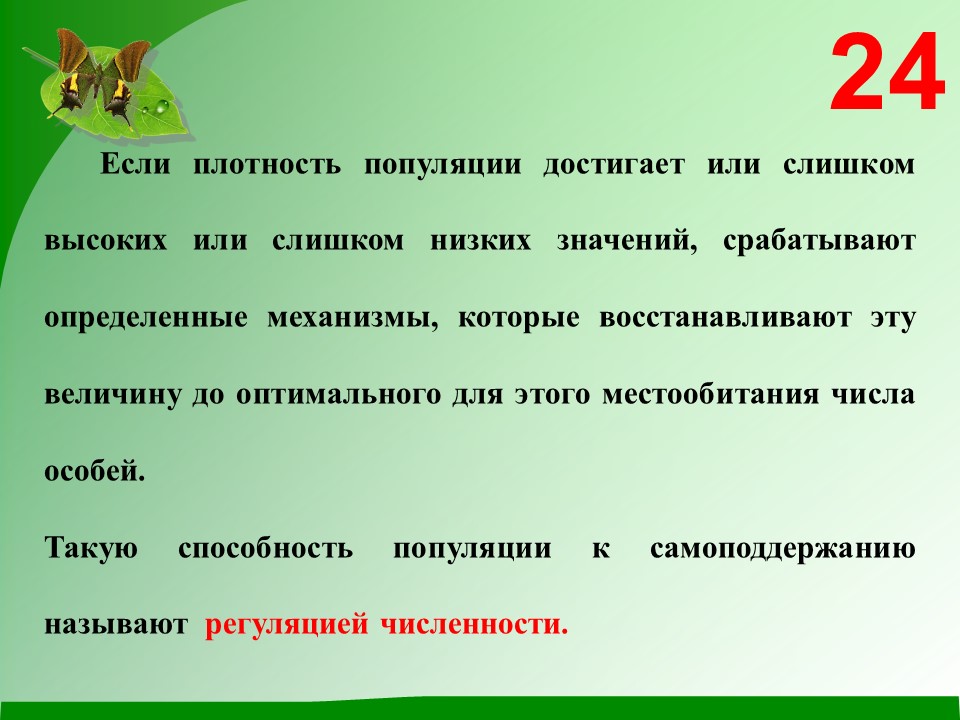 24

Если плотность популяции достигает или слишком высоких или слишком низких значений, срабатывают определенные механизмы, которые восстанавливают эту величину до оптимального для этого местообитания числа особей.

Такую способность популяции к самоподдержанию называют регуляцией численности.